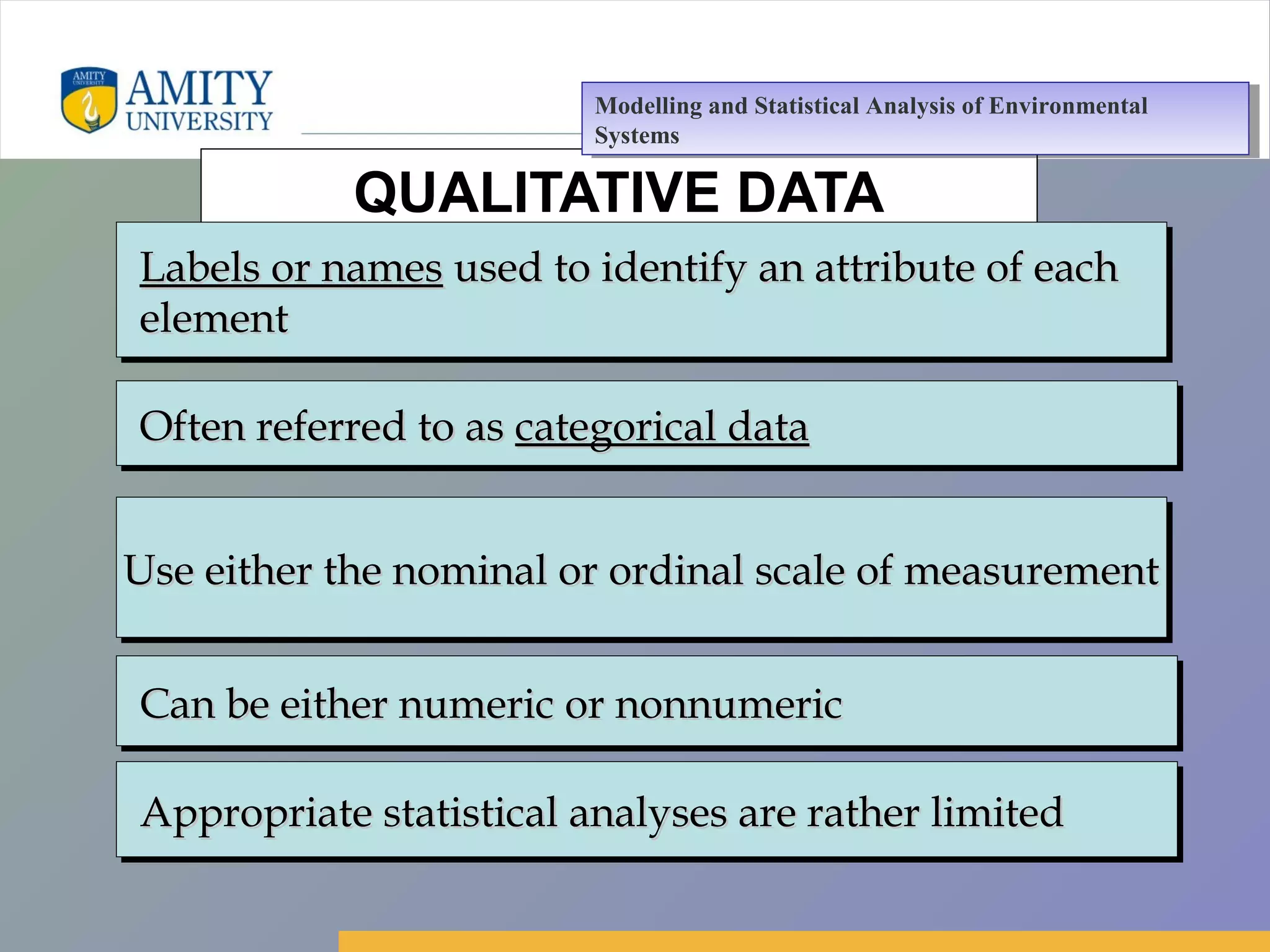 AMITY UNIVERSITY

AMITY
UNIVERSITY

Modelling and Statistical Analysis of Environmental Systems

QUALITATIVE DATA

Labels or names used to identify an attribute of each element

Often referred to as categorical data

Use either the nominal or ordinal scale of measurement

Can be either numeric or nonnumeric

Appropriate statistical analyses are rather limited